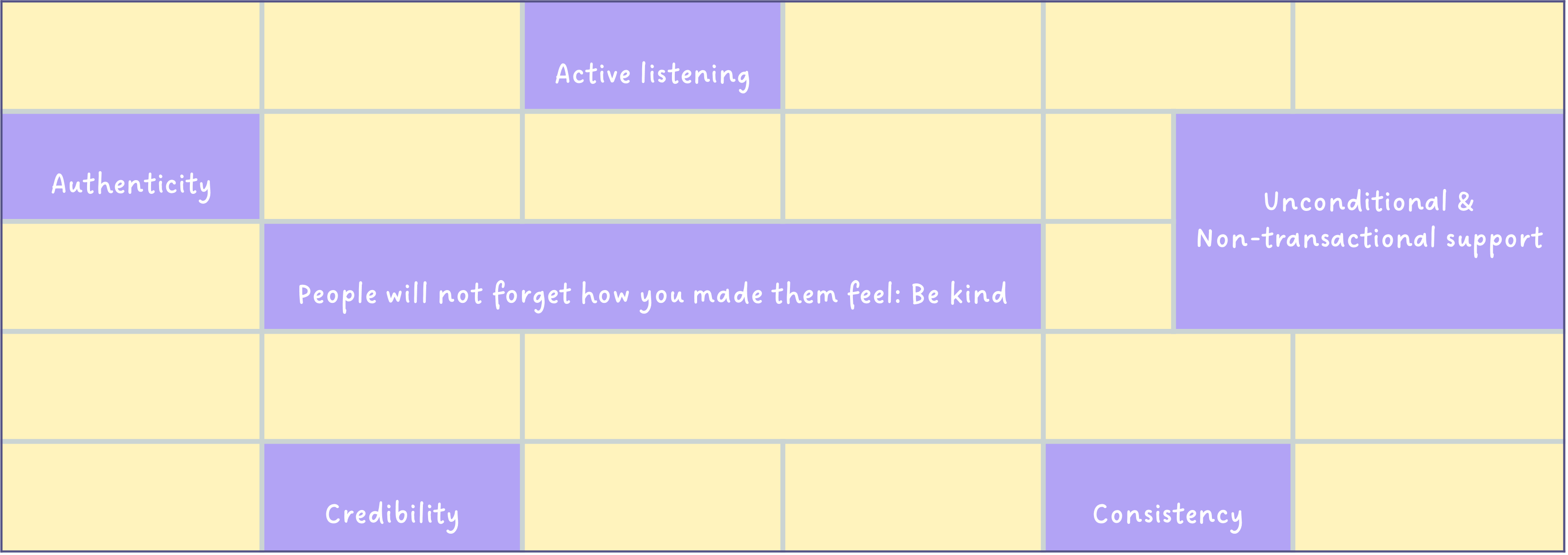 Active listening

Authenticity

Unconditional & Non-transactional support

People will not forget how you made them feel: Be kind

Credibility

Consistency